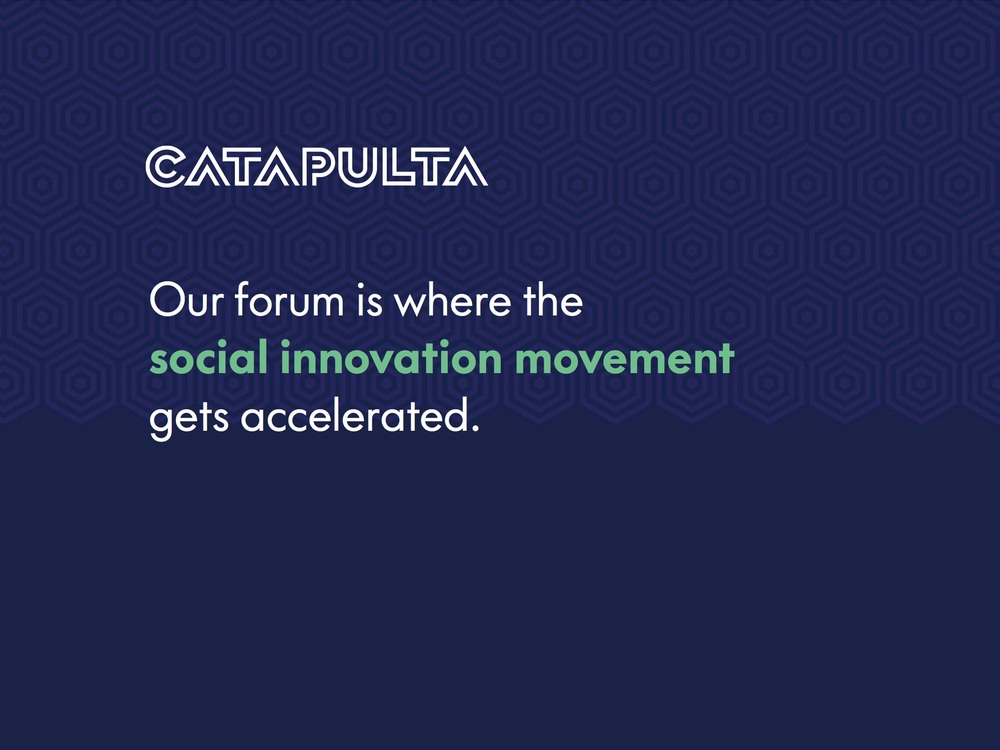 CATAPULTA

Our forum is where the social innovation movement gets accelerated.